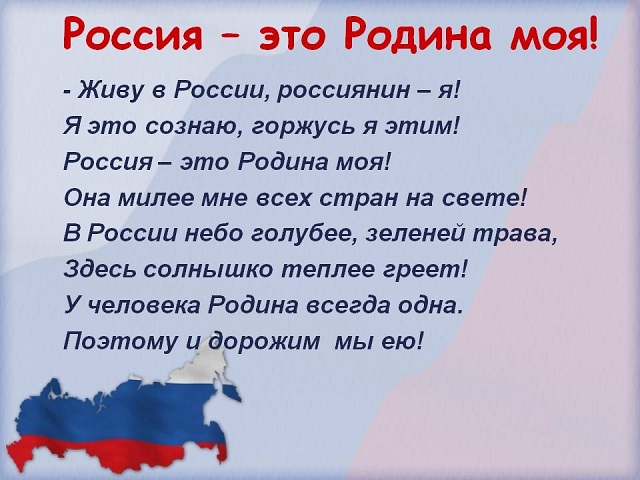 Россия – это Родина моя!

- Живу в России, россиянин – я!
Я это сознаю, горжусь я этим!
Россия – это Родина моя!
Она милее мне всех стран на свете!
В России небо голубее, зеленей трава,
Здесь солнышко теплее греет!
У человека Родина всегда одна.
Поэтому и дорожим мы ею!